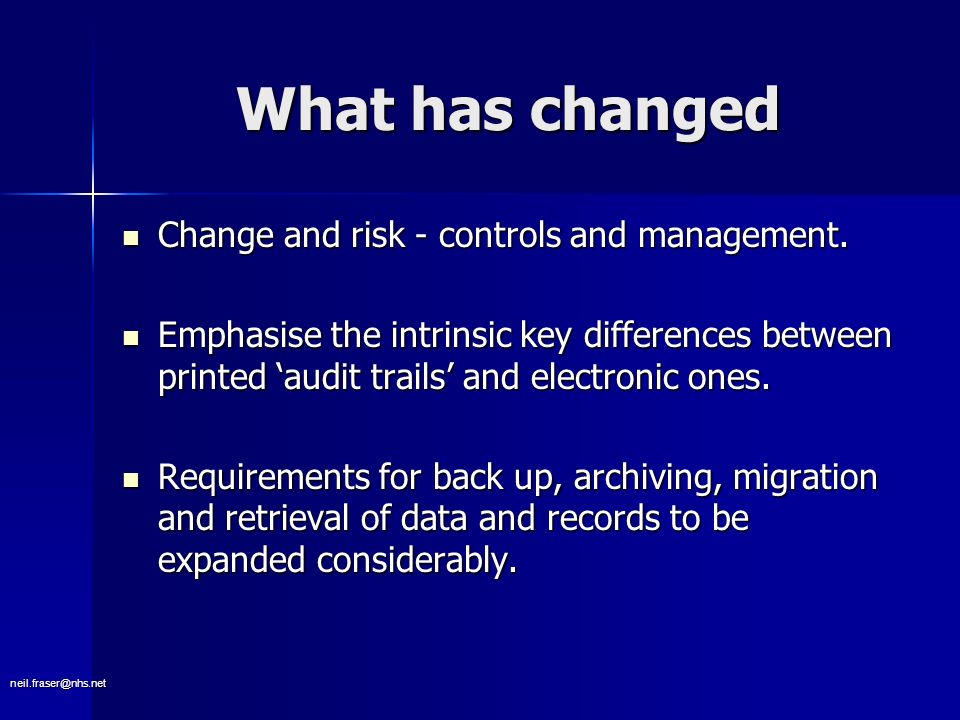 What has changed

- Change and risk - controls and management.

- Emphasise the intrinsic key differences between printed ‘audit trails’ and electronic ones.

- Requirements for back up, archiving, migration and retrieval of data and records to be expanded considerably.

neil.fraser@nhs.net